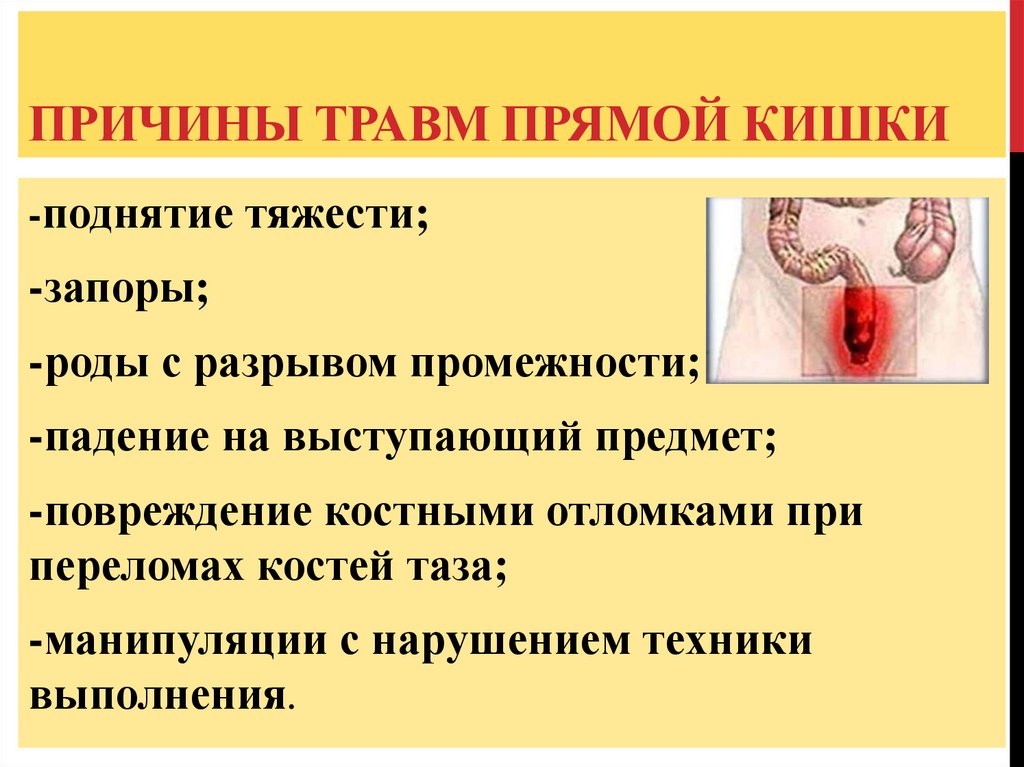 ПРИЧИНЫ ТРАВМ ПРЯМОЙ КИШКИ

-поднятие тяжести;

-запоры;

-роды с разрывом промежности;

-падение на выступающий предмет;

-повреждение костными отломками при переломах костей таза;

-манипуляции с нарушением техники выполнения.